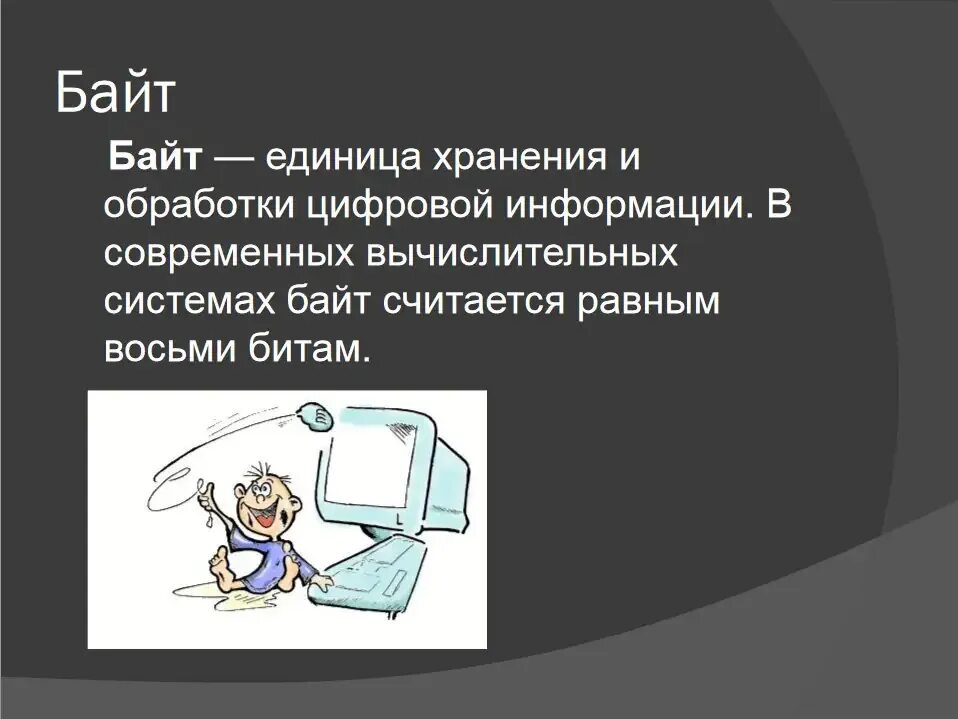 Байт

Байт — единица хранения и обработки цифровой информации. В современных вычислительных системах байт считается равным восьми битам.